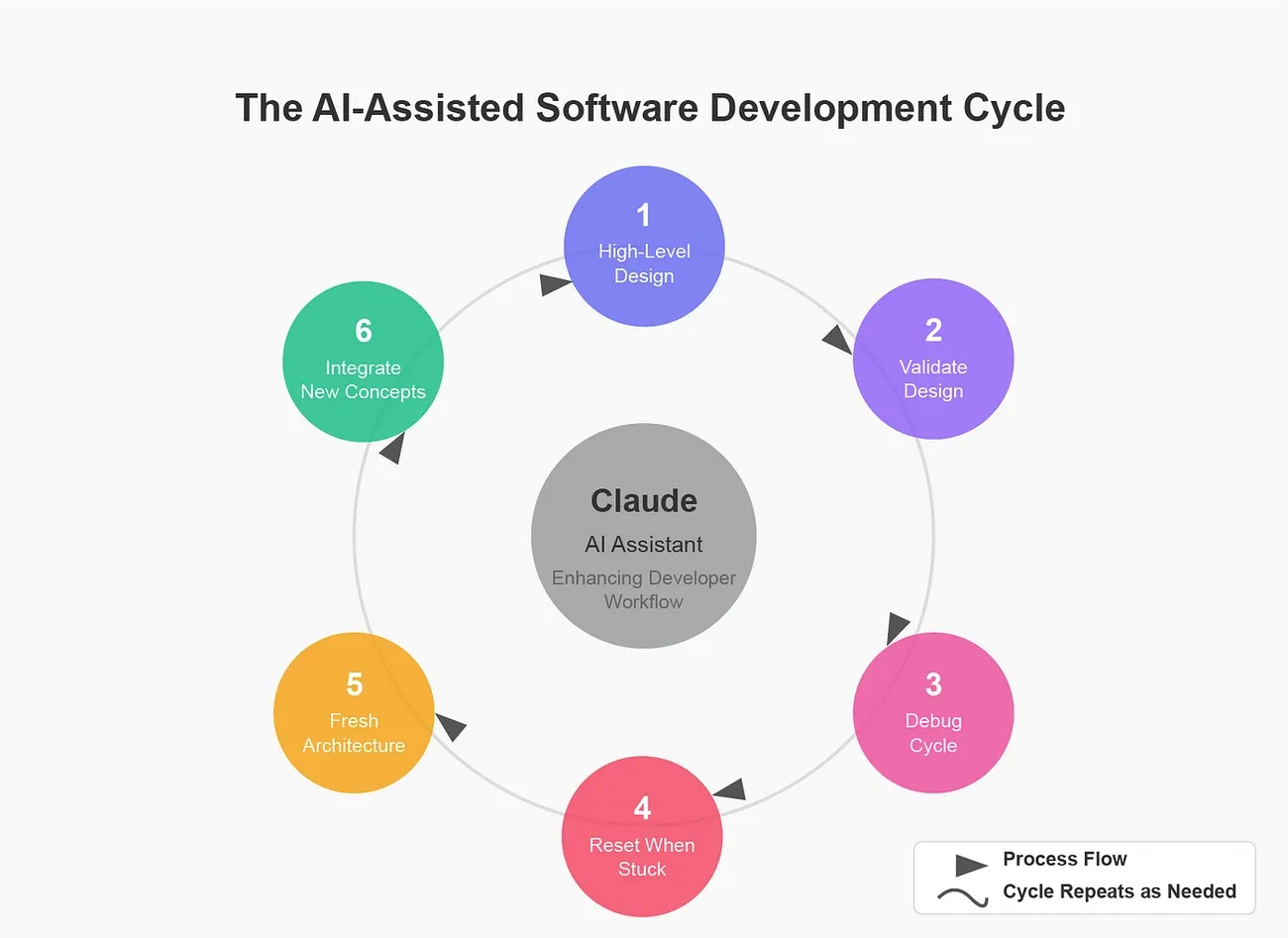 The AI-Assisted Software Development Cycle

1
High-Level Design

2
Validate Design

3
Debug Cycle

4
Reset When Stuck

5
Fresh Architecture

6
Integrate New Concepts

Claude
AI Assistant
Enhancing Developer Workflow

Process Flow
Cycle Repeats as Needed